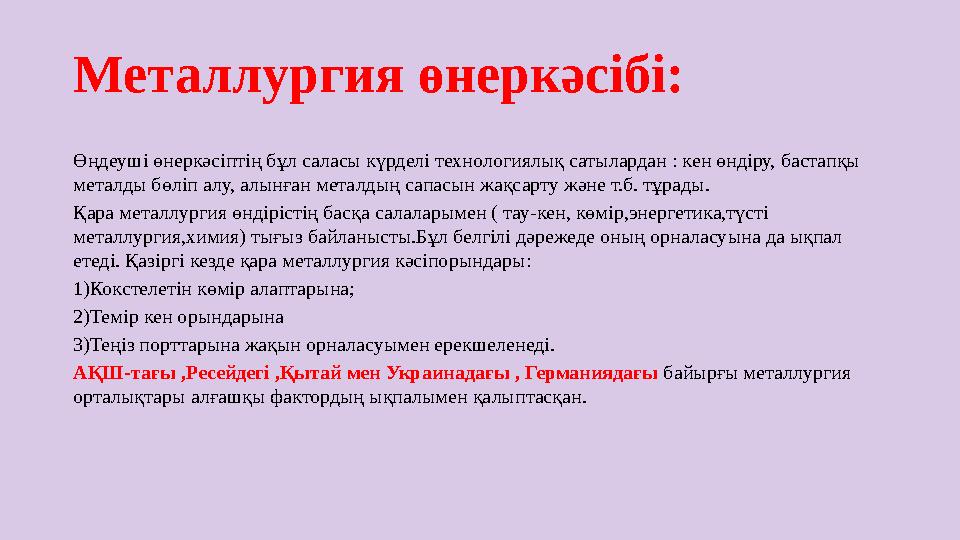 Металлургия өнеркәсібі:

Өңдеуші өнеркәсіптің бұл саласы күрделі технологиялық сатылардан : кен өндіру, бастапқы металды бөліп алу, алынған металдың сапасын жақсарту және т.б. тұрады.

Қара металлургия өндірістің басқа салаларымен ( тау-кен, көмір,энергетика,түсті металлургия,химия) тығыз байланысты.Бұл белгілі дәрежеде оның орналасуына да ықпал етеді. Қазіргі кезде қара металлургия кәсіпорындары:

1)Кокстелетін көмір алаптарына;

2)Темір кен орындарына

3)Теңіз порттарына жақын орналасуымен ерекшеленеді.

АҚШ-тағы ,Ресейдегі ,Қытай мен Украинадағы , Германиядағы байырғы металлургия орталықтары алғашқы фактордың ықпалымен қалыптасқан.